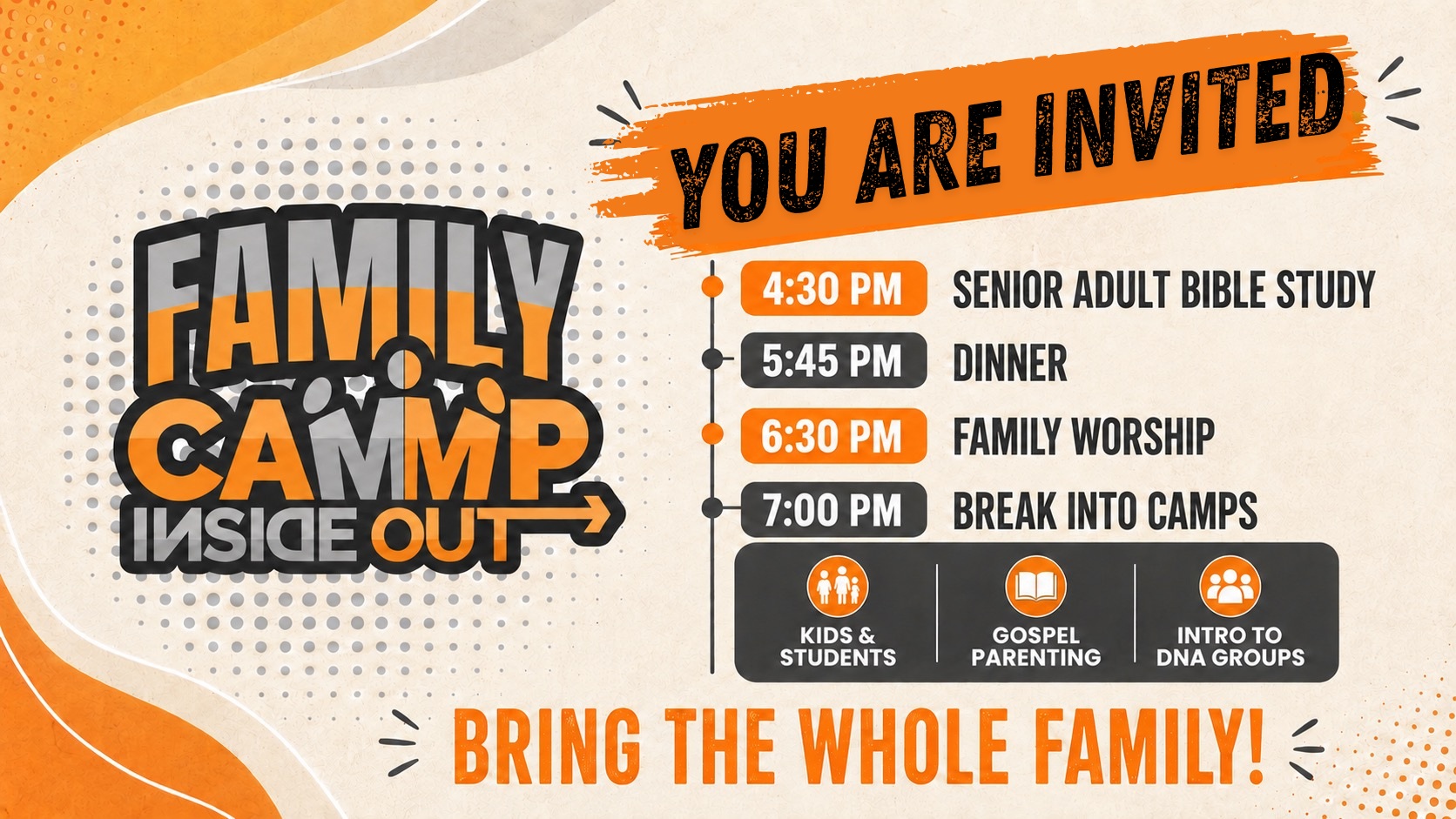 FAMILY CAMP INSIDE OUT

YOU ARE INVITED

4:30 PM SENIOR ADULT BIBLE STUDY

5:45 PM DINNER

6:30 PM FAMILY WORSHIP

7:00 PM BREAK INTO CAMPS

KIDS & STUDENTS

GOSPEL PARENTING

INTRO TO DNA GROUPS

BRING THE WHOLE FAMILY!